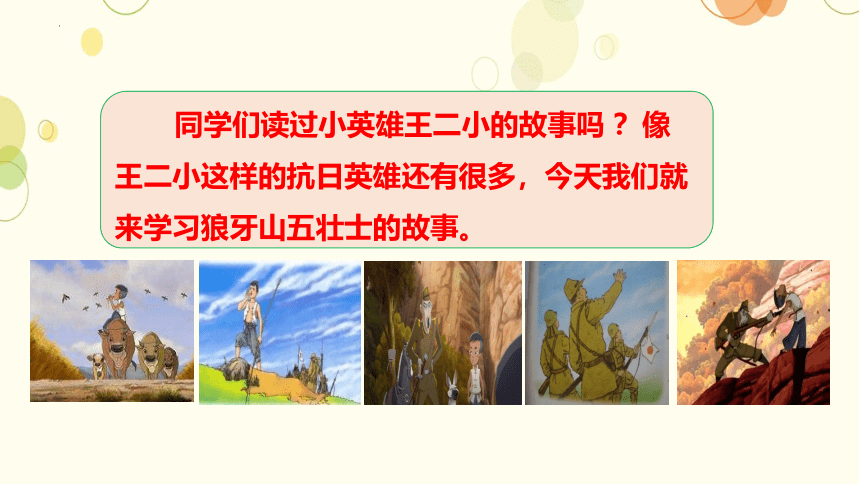 同学们读过小英雄王二小的故事吗？像王二小这样的抗日英雄还有很多，今天我们就来学习狼牙山五壮士的故事。